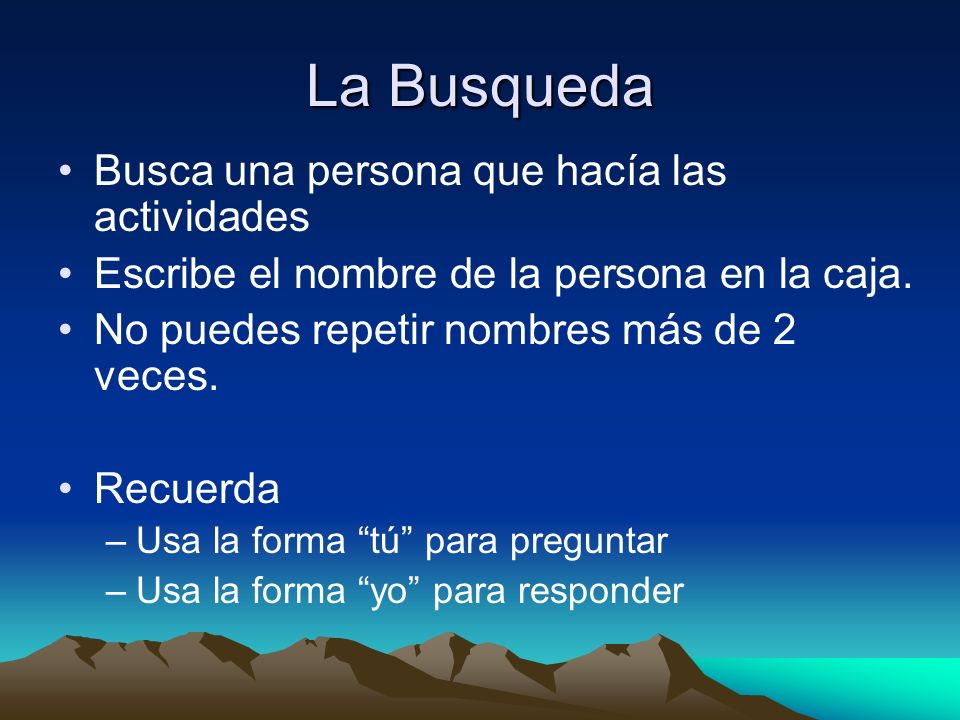 La Busqueda

• Busca una persona que hacía las actividades
• Escribe el nombre de la persona en la caja.
• No puedes repetir nombres más de 2 veces.

• Recuerda
– Usa la forma “tú” para preguntar
– Usa la forma “yo” para responder